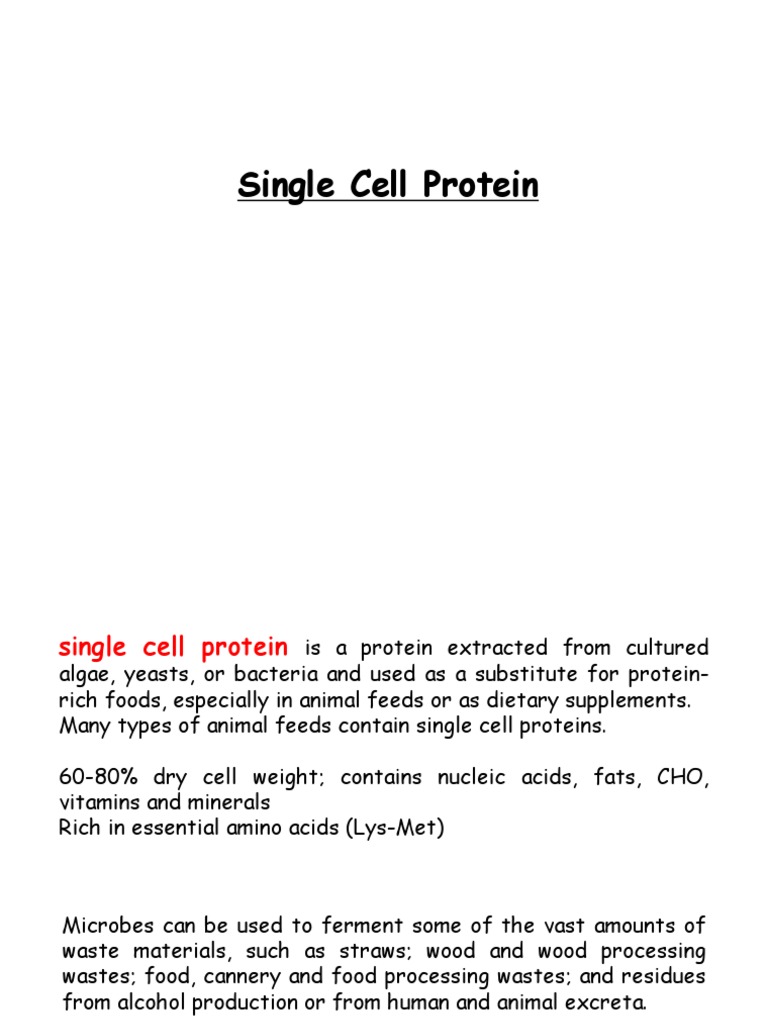 Single Cell Protein

single cell protein is a protein extracted from cultured algae, yeasts, or bacteria and used as a substitute for protein-rich foods, especially in animal feeds or as dietary supplements. Many types of animal feeds contain single cell proteins.

60-80% dry cell weight; contains nucleic acids, fats, CHO, vitamins and minerals
Rich in essential amino acids (Lys-Met)

Microbes can be used to ferment some of the vast amounts of waste materials, such as straws; wood and wood processing wastes; food, cannery and food processing wastes; and residues from alcohol production or from human and animal excreta.